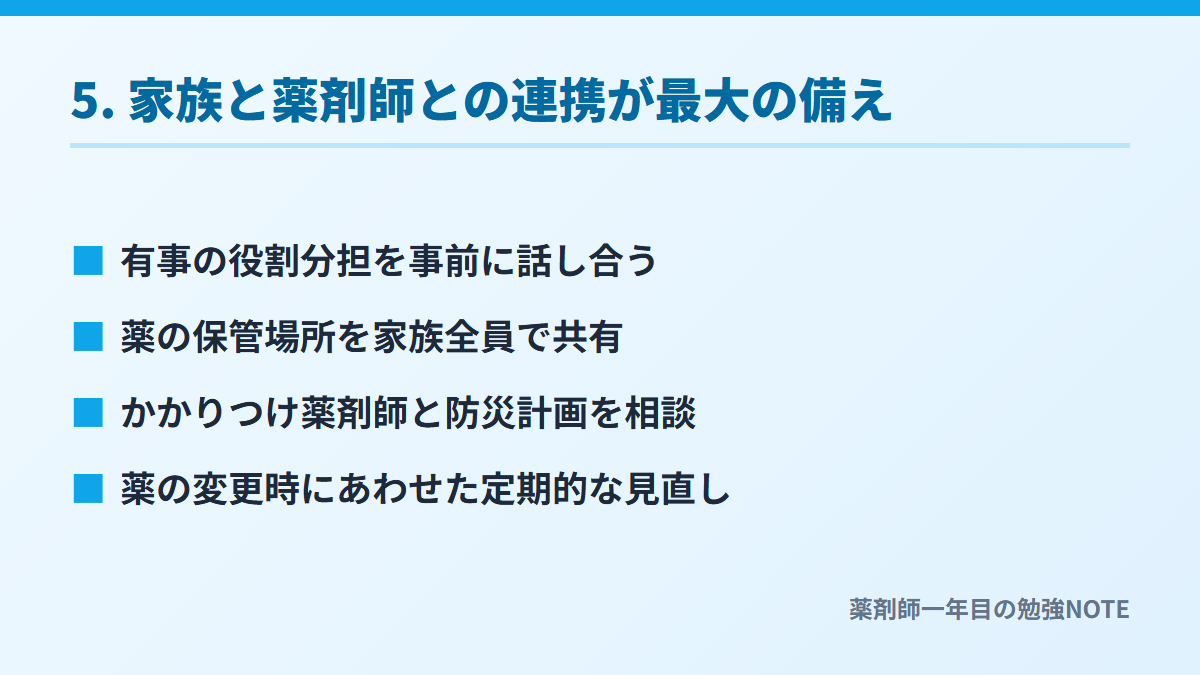 5. 家族と薬剤師との連携が最大の備え

■ 有事の役割分担を事前に話し合う

■ 薬の保管場所を家族全員で共有

■ かかりつけ薬剤師と防災計画を相談

■ 薬の変更時にあわせた定期的な見直し

薬剤師一年目の勉強NOTE